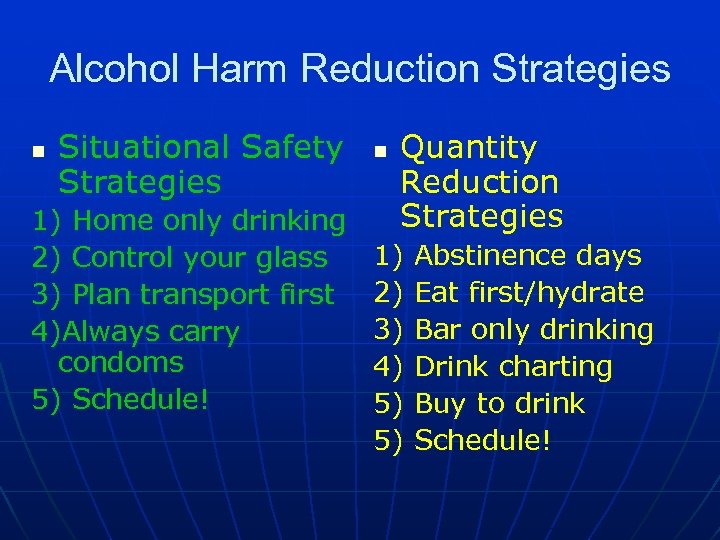 Alcohol Harm Reduction Strategies

Situational Safety Strategies

1) Home only drinking
2) Control your glass
3) Plan transport first
4)Always carry condoms
5) Schedule!

Quantity Reduction Strategies

1) Abstinence days
2) Eat first/hydrate
3) Bar only drinking
4) Drink charting
5) Buy to drink
5) Schedule!